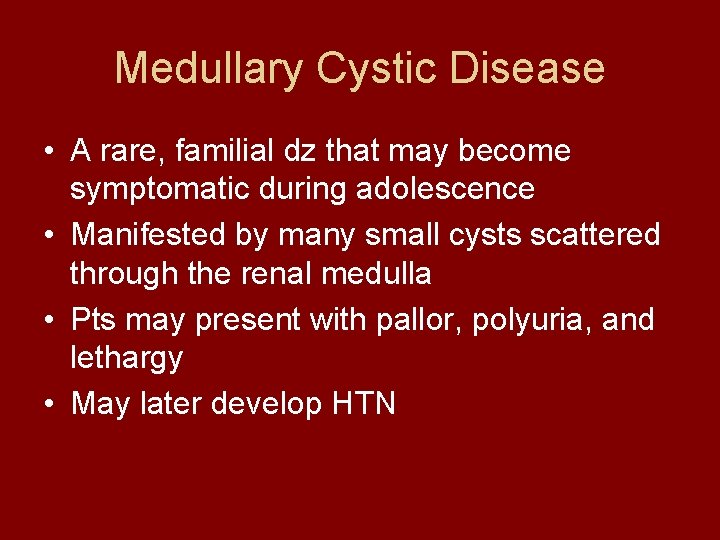 Medullary Cystic Disease

• A rare, familial dz that may become symptomatic during adolescence
• Manifested by many small cysts scattered through the renal medulla
• Pts may present with pallor, polyuria, and lethargy
• May later develop HTN